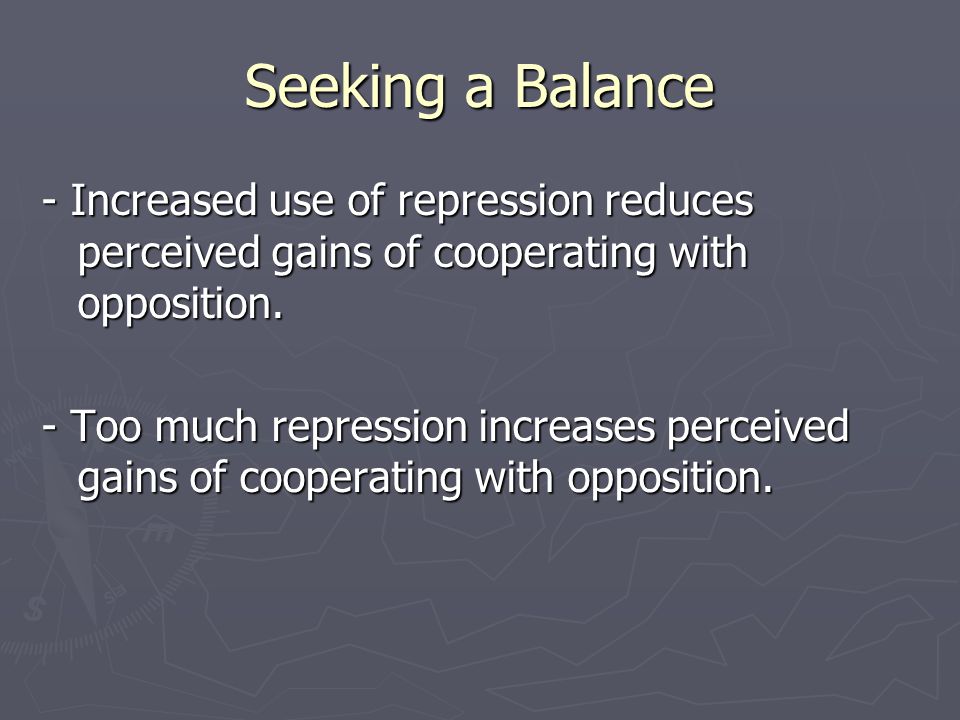 Seeking a Balance

- Increased use of repression reduces perceived gains of cooperating with opposition.

- Too much repression increases perceived gains of cooperating with opposition.